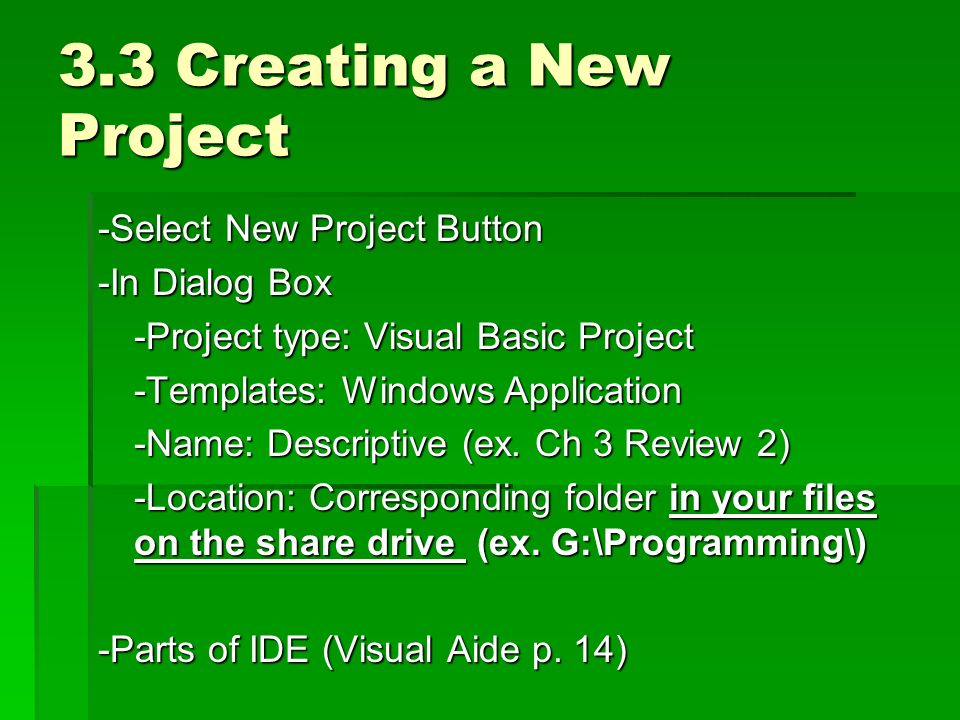 3.3 Creating a New Project

-Select New Project Button

-In Dialog Box

-Project type: Visual Basic Project

-Templates: Windows Application

-Name: Descriptive (ex. Ch 3 Review 2)

-Location: Corresponding folder in your files on the share drive (ex. G:\Programming\)

-Parts of IDE (Visual Aide p. 14)